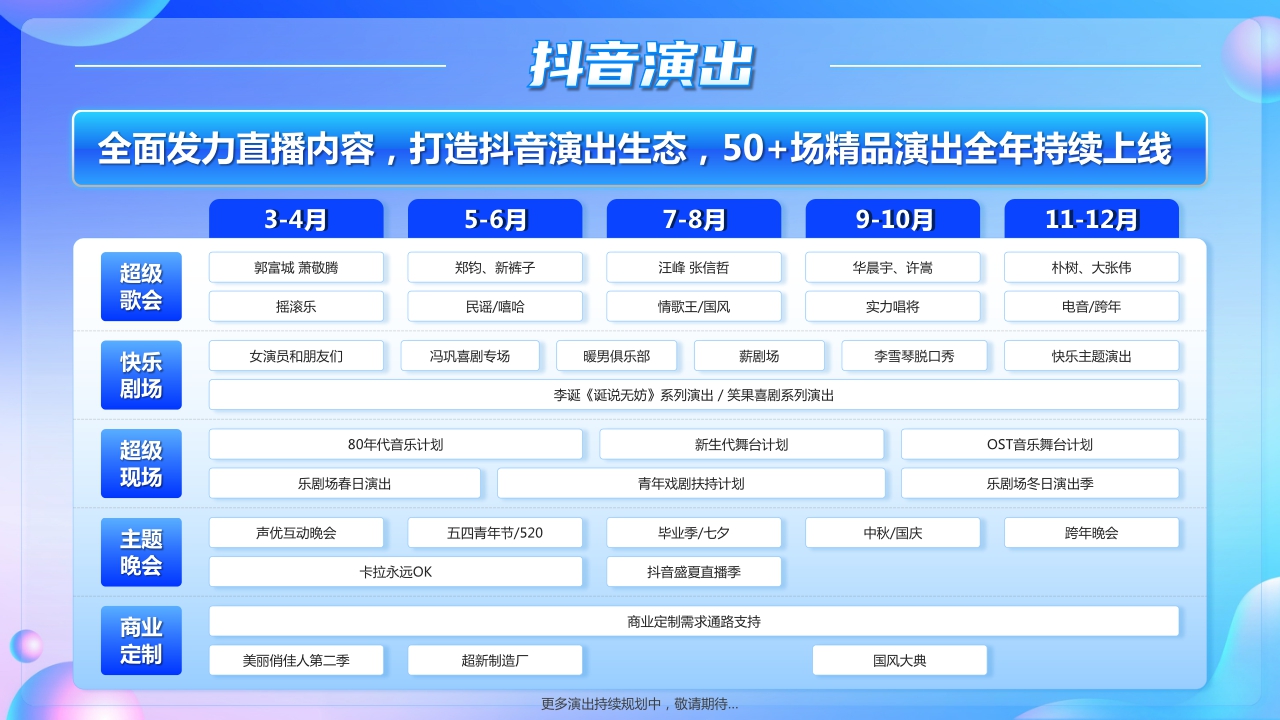 抖音演出

全面发力直播内容，打造抖音演出生态，50+场精品演出全年持续上线

3-4月
5-6月
7-8月
9-10月
11-12月

超级歌会
郭富城 萧敬腾
郑钧、新裤子
汪峰 张信哲
华晨宇、许嵩
朴树、大张伟
摇滚乐
民谣/嘻哈
情歌王/国风
实力唱将
电音/跨年

快乐剧场
女演员和朋友们
冯巩喜剧专场
暖男俱乐部
薪剧场
李雪琴脱口秀
快乐主题演出
李诞《诞说无妨》系列演出 / 笑果喜剧系列演出

超级现场
80年代音乐计划
新生代舞台计划
OST音乐舞台计划
乐剧场春日演出
青年戏剧扶持计划
乐剧场冬日演出季

主题晚会
声优互动晚会
五四青年节/520
毕业季/七夕
中秋/国庆
跨年晚会
卡拉永远OK
抖音盛夏直播季

商业定制
商业定制需求通路支持
美丽俏佳人第二季
超新制造厂
国风大典

更多演出持续规划中，敬请期待...